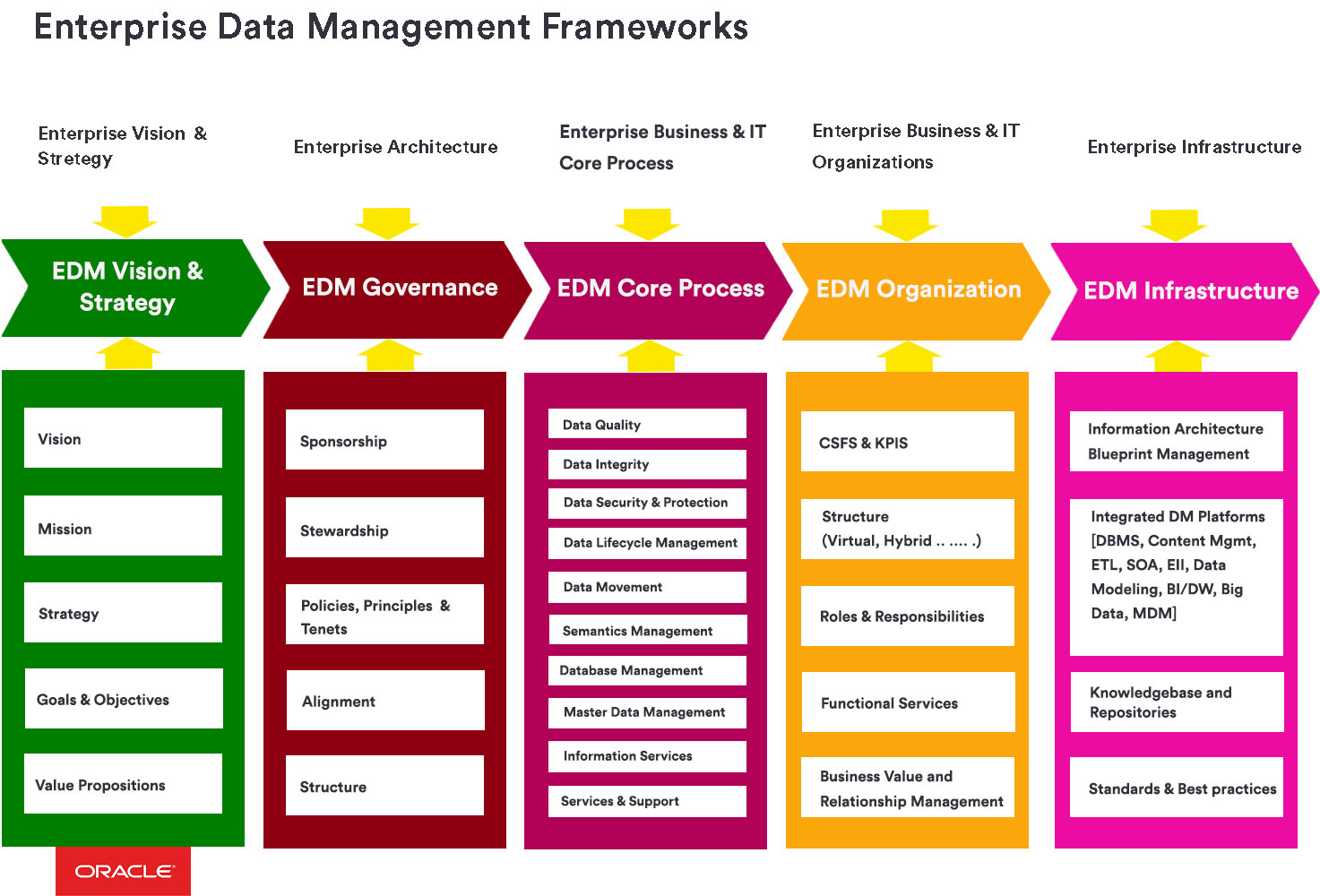 Enterprise Data Management Frameworks

Enterprise Vision & Stretegy

Enterprise Architecture

Enterprise Business & IT Core Process

Enterprise Business & IT Organizations

Enterprise Infrastructure

EDM Vision & Strategy

EDM Governance

EDM Core Process

EDM Organization

EDM Infrastructure

Vision

Mission

Strategy

Goals & Objectives

Value Propositions

Sponsorship

Stewardship

Policies, Principles & Tenets

Alignment

Structure

Data Quality

Data Integrity

Data Security & Protection

Data Lifecycle Management

Data Movement

Semantics Management

Database Management

Master Data Management

Information Services

Services & Support

CSFS & KPIS

Structure (Virtual, Hybrid .. .... .)

Roles & Responsibilities

Functional Services

Business Value and Relationship Management

Information Architecture Blueprint Management

Integrated DM Platforms [DBMS, Content Mgmt, ETL, SOA, EII, Data Modeling, BI/DW, Big Data, MDM]

Knowledgebase and Repositories

Standards & Best practices

ORACLE